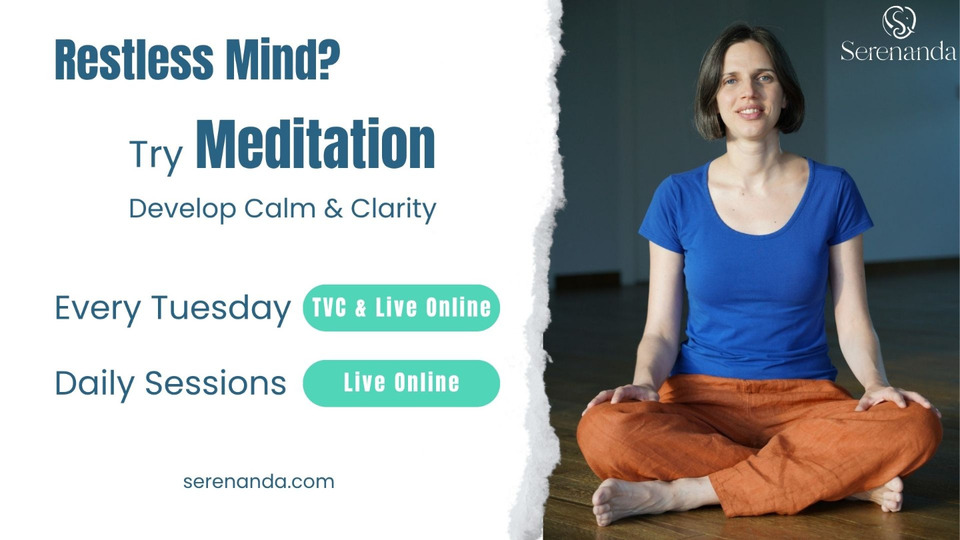 Restless Mind?

Try Meditation

Develop Calm & Clarity

Every Tuesday TVC & Live Online

Daily Sessions Live Online

serenanda.com

Serenanda